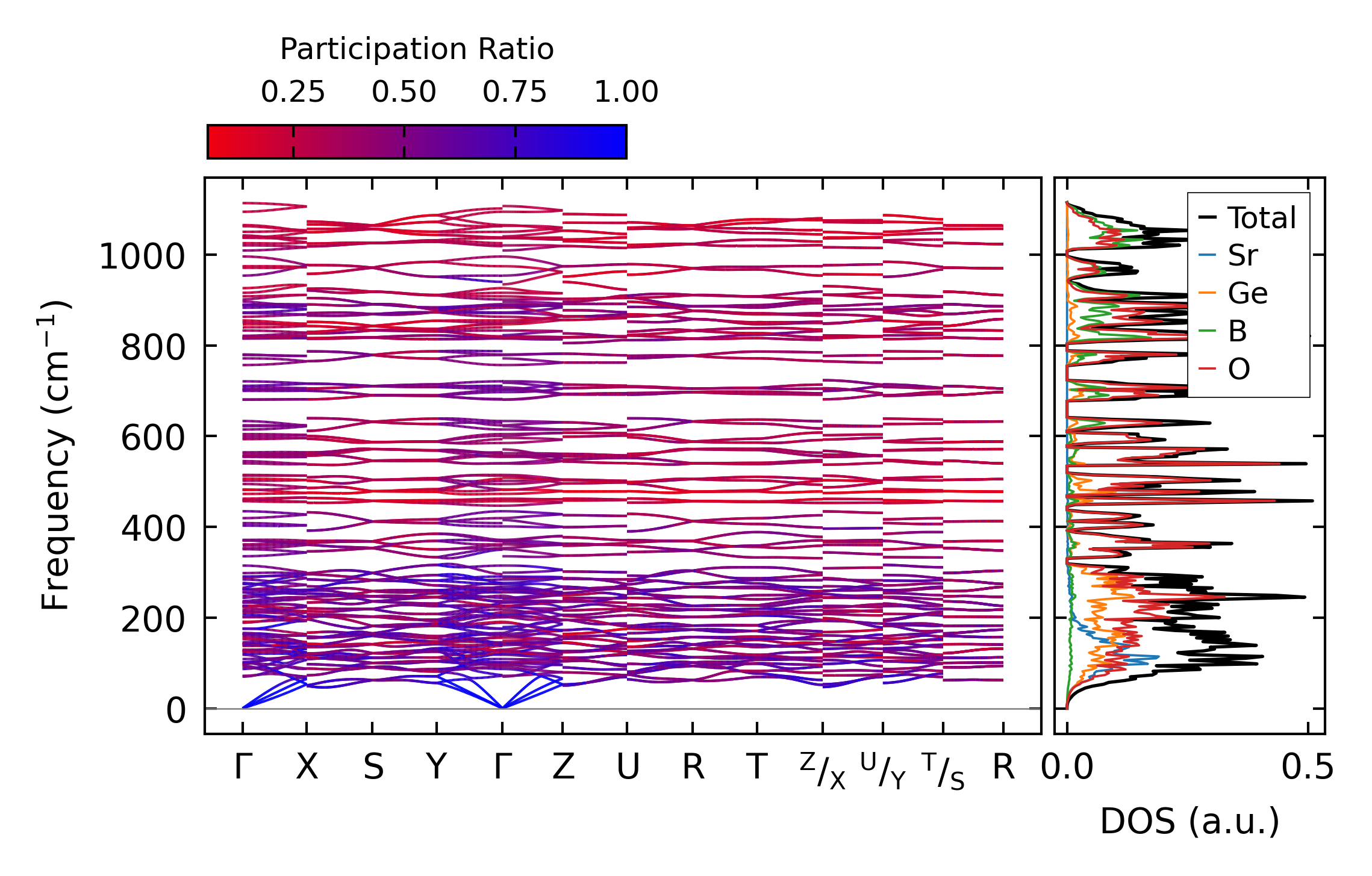 Participation Ratio

0.25 0.50 0.75 1.00

Frequency ($cm^{-1}$)

1000
800
600
400
200
0

Γ X S Y Γ Z U R T $^Z/_X$ $^U/_Y$ $^T/_S$ R

Total
Sr
Ge
B
O

0.0 0.5

DOS (a.u.)